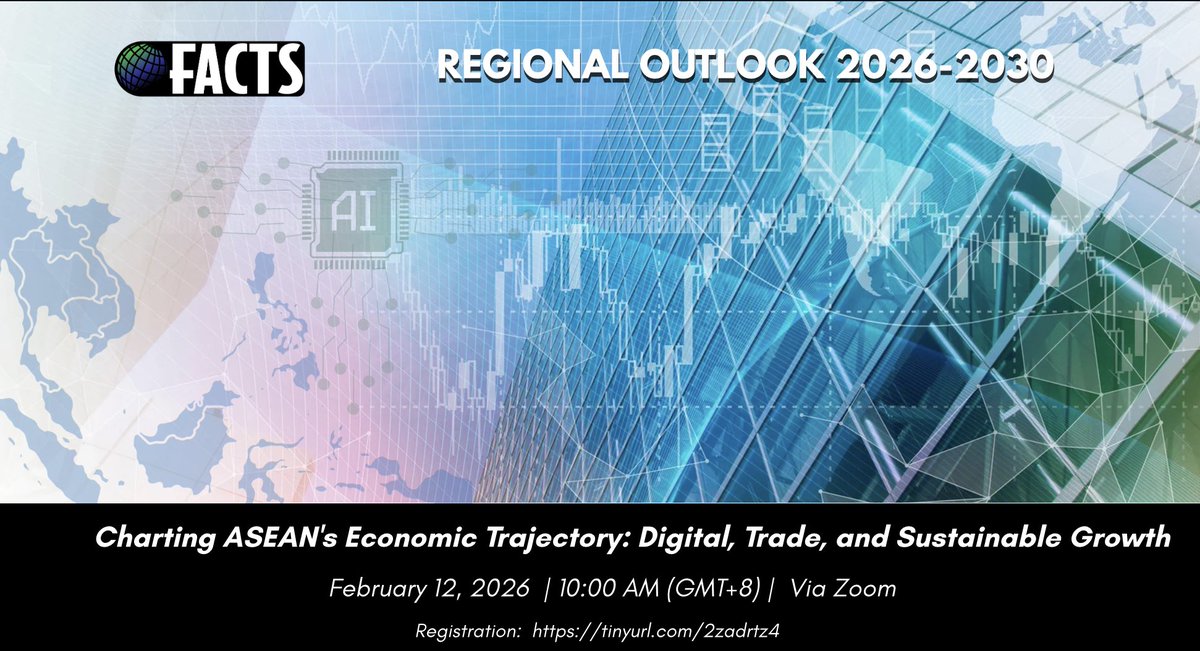 FACTS

REGIONAL OUTLOOK 2026-2030

AI

Charting ASEAN's Economic Trajectory: Digital, Trade, and Sustainable Growth

February 12, 2026 | 10:00 AM (GMT+8) | Via Zoom

Registration: https://tinyurl.com/2zadrtz4